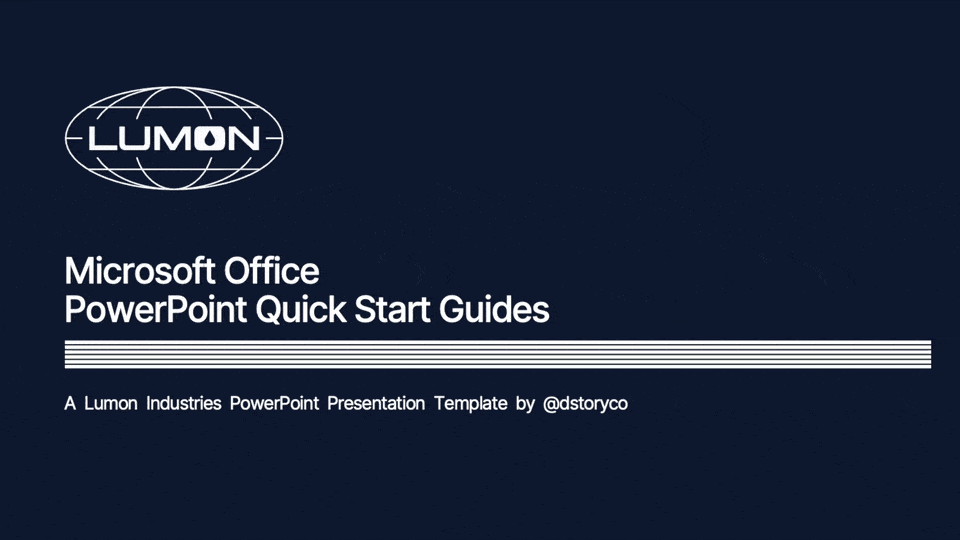 LUMON

Microsoft Office
PowerPoint Quick Start Guides

A Lumon Industries PowerPoint Presentation Template by @dstoryco